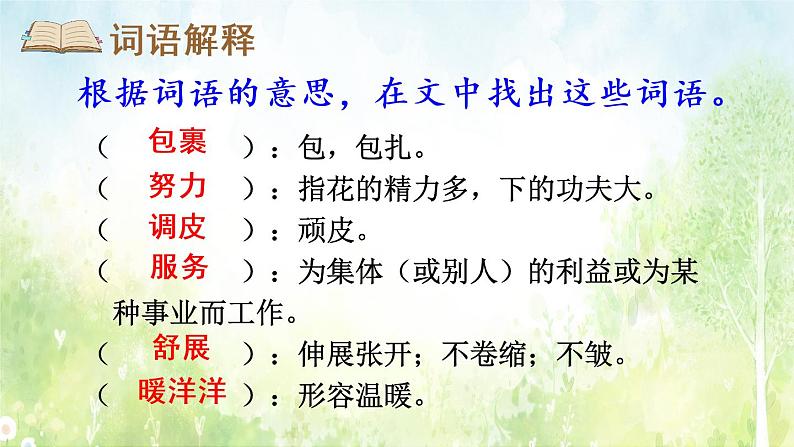 词语解释

根据词语的意思，在文中找出这些词语。

（ 包裹 ）：包，包扎。

（ 努力 ）：指花的精力多，下的功夫大。

（ 调皮 ）：顽皮。

（ 服务 ）：为集体（或别人）的利益或为某种事业而工作。

（ 舒展 ）：伸展张开；不卷缩；不皱。

（ 暖洋洋 ）：形容温暖。